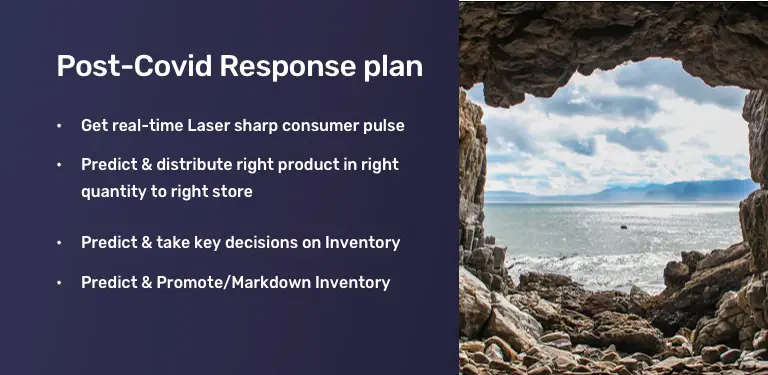 Post-Covid Response plan

• Get real-time Laser sharp consumer pulse

• Predict & distribute right product in right quantity to right store

• Predict & take key decisions on Inventory

• Predict & Promote/Markdown Inventory